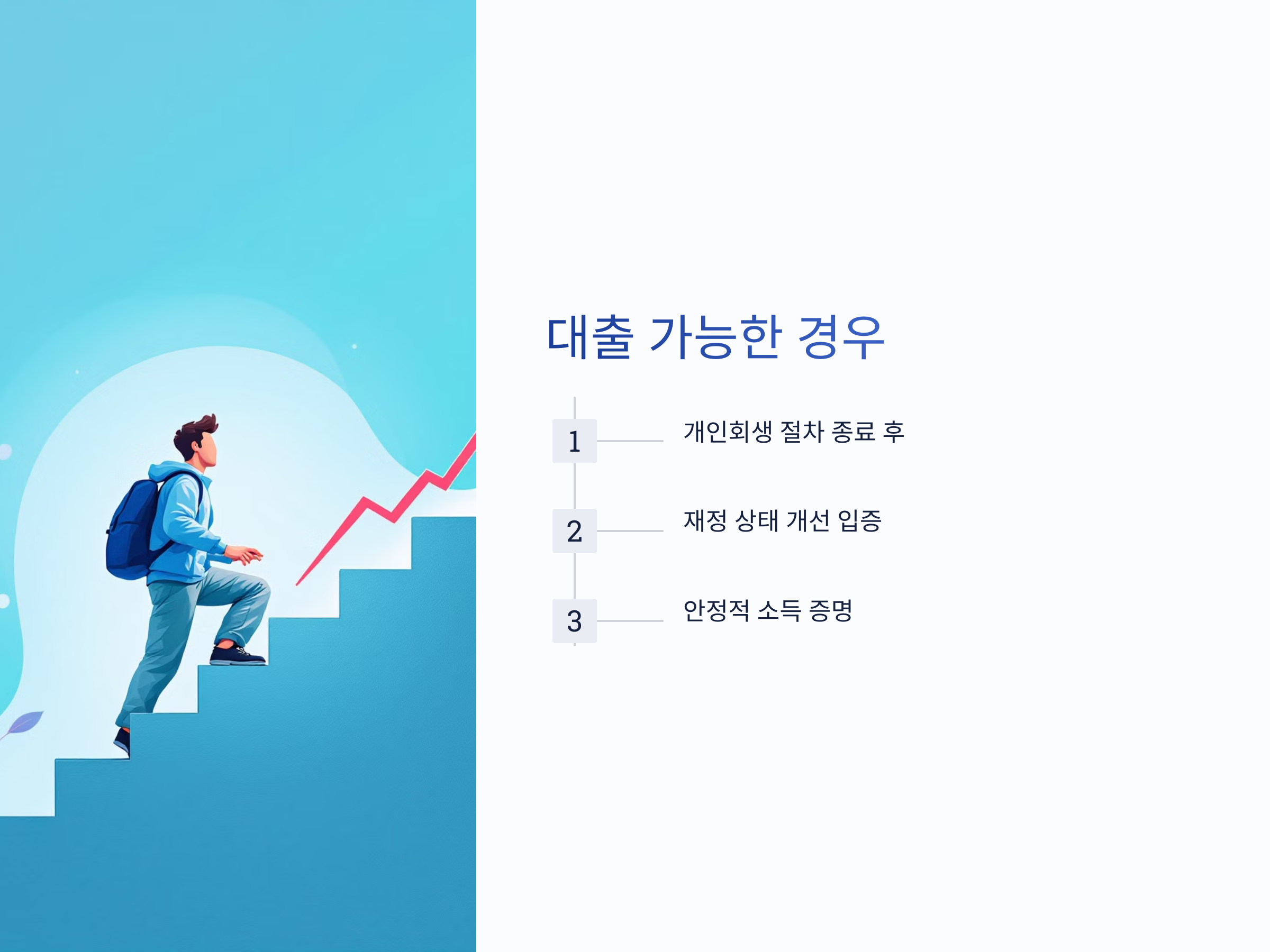 대출 가능한 경우

1 개인회생 절차 종료 후

2 재정 상태 개선 입증

3 안정적 소득 증명